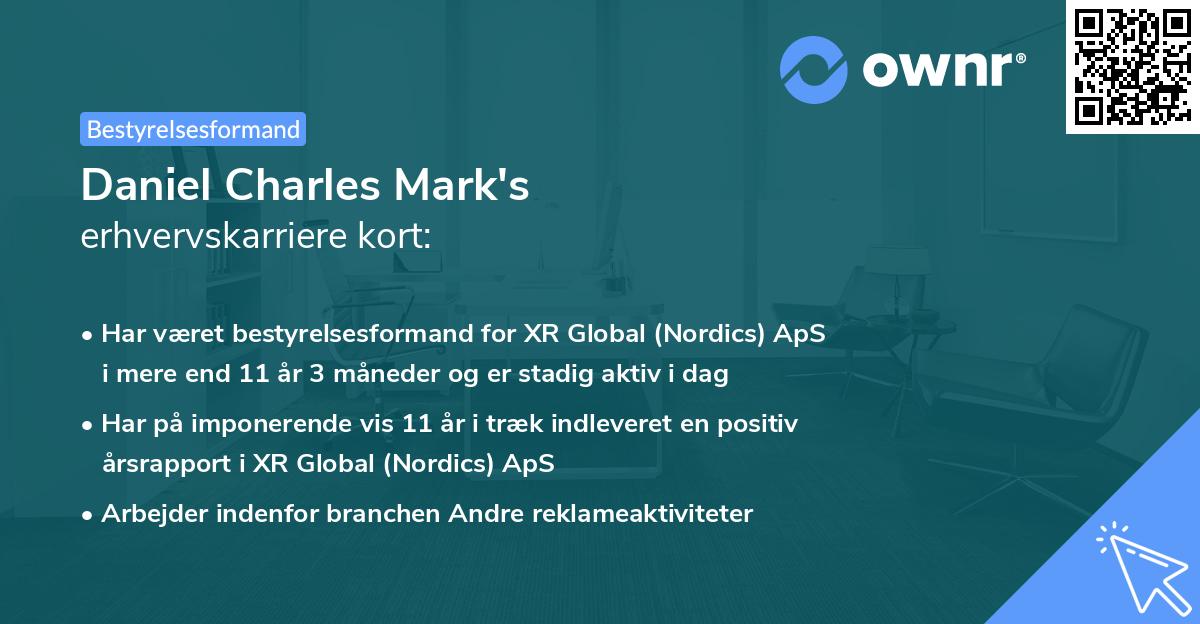 ownr®

Bestyrelsesformand

Daniel Charles Mark's
erhvervskarriere kort:

• Har været bestyrelsesformand for XR Global (Nordics) ApS i mere end 11 år 3 måneder og er stadig aktiv i dag

• Har på imponerende vis 11 år i træk indleveret en positiv årsrapport i XR Global (Nordics) ApS

• Arbejder indenfor branchen Andre reklameaktiviteter